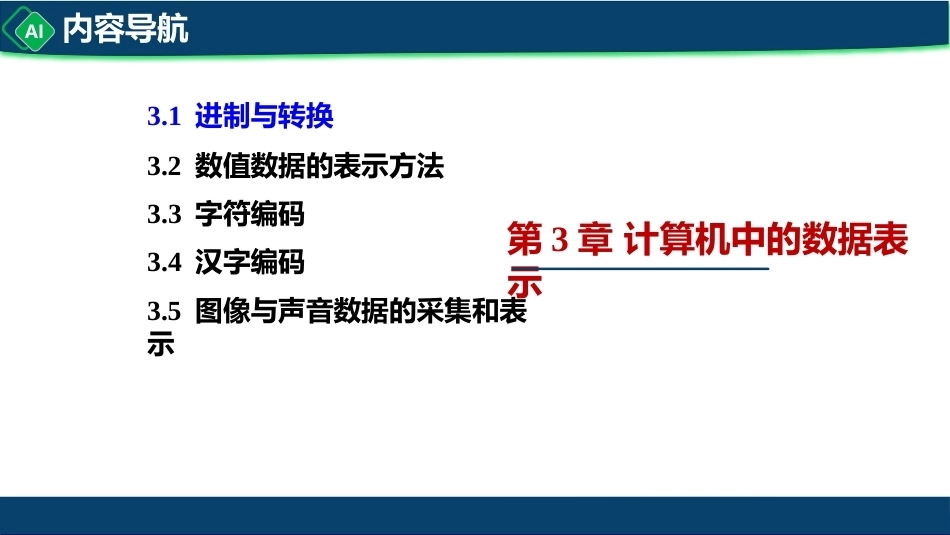 AI 内容导航

3.1 进制与转换

3.2 数值数据的表示方法

3.3 字符编码

3.4 汉字编码

3.5 图像与声音数据的采集和表示

第 3 章 计算机中的数据表示